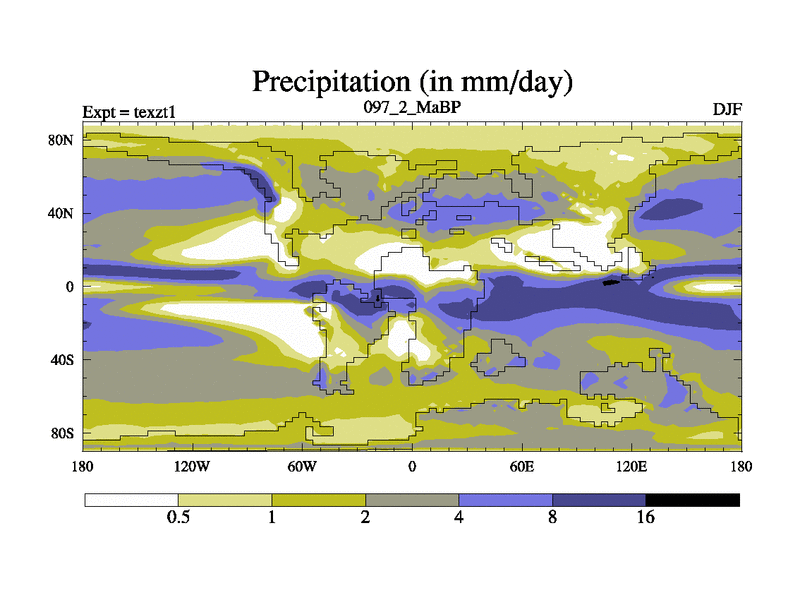 Precipitation (in mm/day)

Expt = texzt1

097_2_MaBP

DJF

80N
40N
0
40S
80S

180
120W
60W
0
60E
120E
180

0.5
1
2
4
8
16